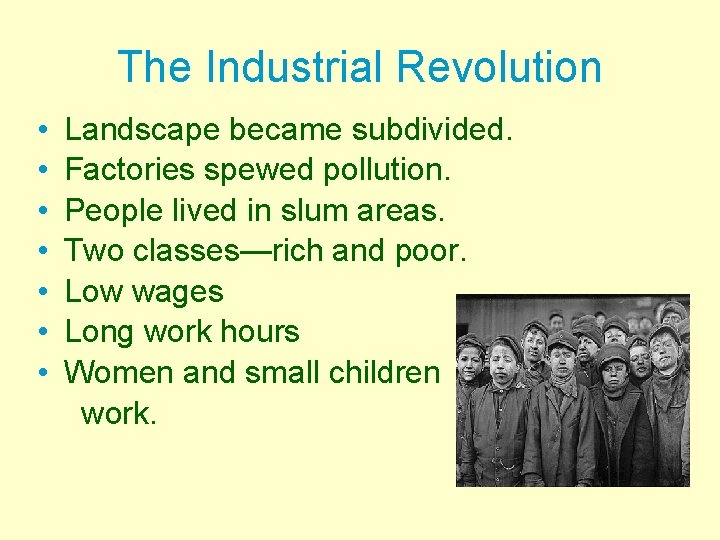 The Industrial Revolution

• Landscape became subdivided.
• Factories spewed pollution.
• People lived in slum areas.
• Two classes—rich and poor.
• Low wages
• Long work hours
• Women and small children work.